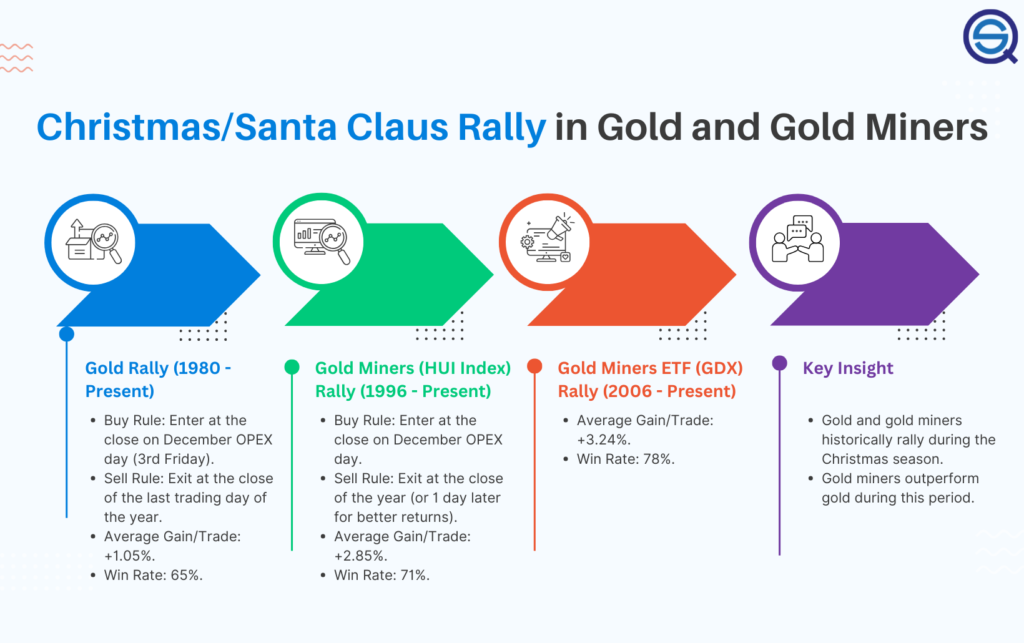 Christmas/Santa Claus Rally in Gold and Gold Miners

Gold Rally (1980 - Present)

- Buy Rule: Enter at the close on December OPEX day (3rd Friday).
- Sell Rule: Exit at the close of the last trading day of the year.
- Average Gain/Trade: +1.05%.
- Win Rate: 65%.

Gold Miners (HUI Index) Rally (1996 - Present)

- Buy Rule: Enter at the close on December OPEX day.
- Sell Rule: Exit at the close of the year (or 1 day later for better returns).
- Average Gain/Trade: +2.85%.
- Win Rate: 71%.

Gold Miners ETF (GDX) Rally (2006 - Present)

- Average Gain/Trade: +3.24%.
- Win Rate: 78%.

Key Insight

- Gold and gold miners historically rally during the Christmas season.
- Gold miners outperform gold during this period.